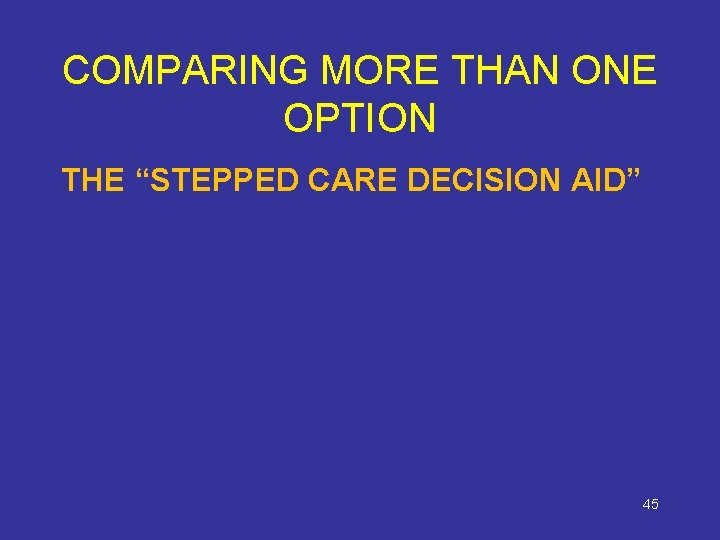 COMPARING MORE THAN ONE OPTION

THE "STEPPED CARE DECISION AID"

45